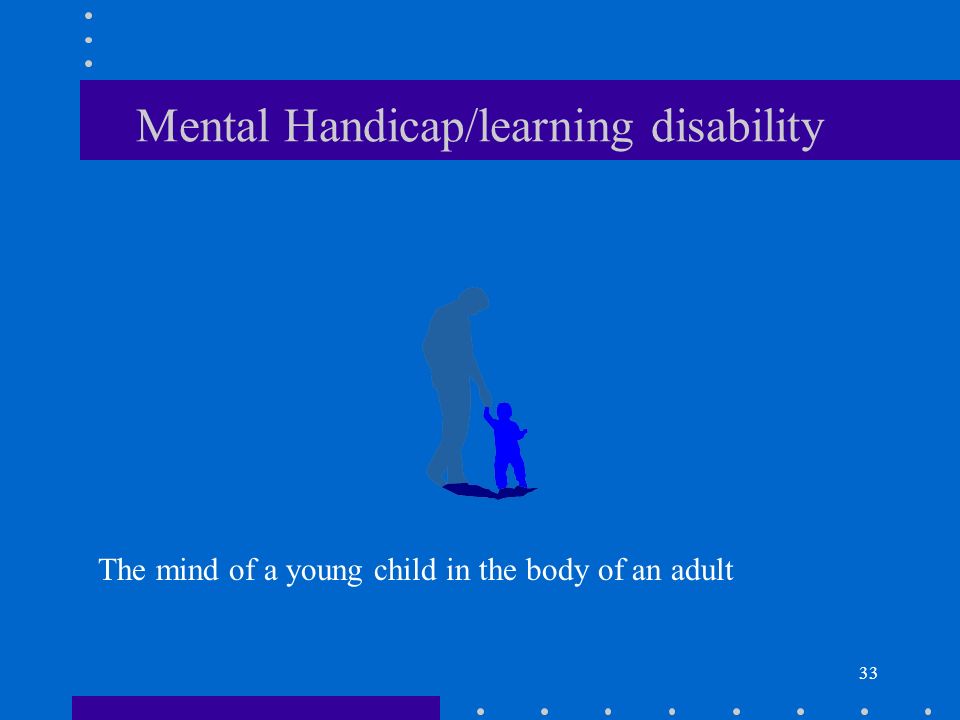 Mental Handicap/learning disability

The mind of a young child in the body of an adult

33